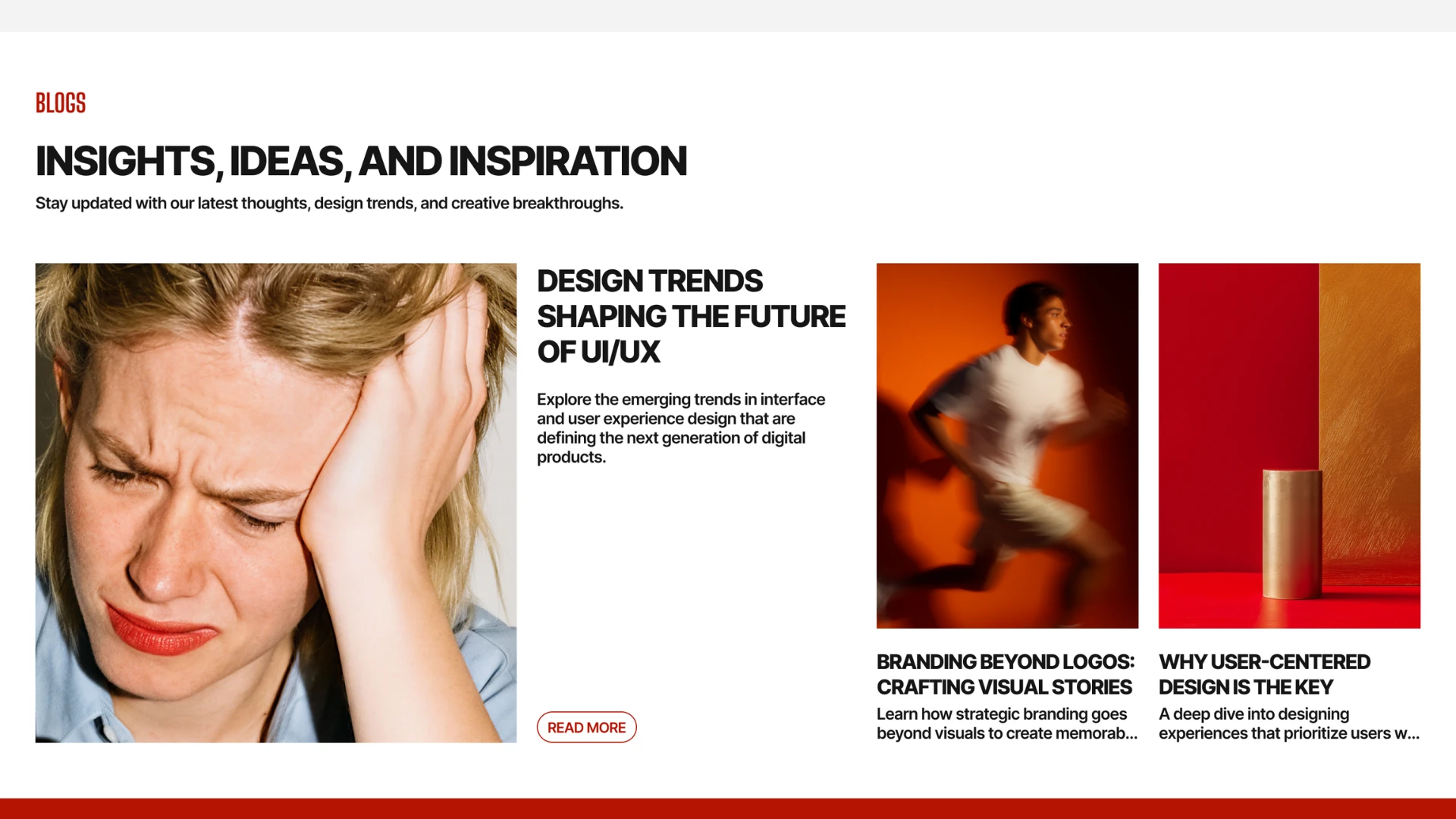 BLOGS

INSIGHTS, IDEAS, AND INSPIRATION

Stay updated with our latest thoughts, design trends, and creative breakthroughs.

DESIGN TRENDS SHAPING THE FUTURE OF UI/UX

Explore the emerging trends in interface and user experience design that are defining the next generation of digital products.

READ MORE

BRANDING BEYOND LOGOS: CRAFTING VISUAL STORIES

Learn how strategic branding goes beyond visuals to create memorab...

WHY USER-CENTERED DESIGN IS THE KEY

A deep dive into designing experiences that prioritize users w...